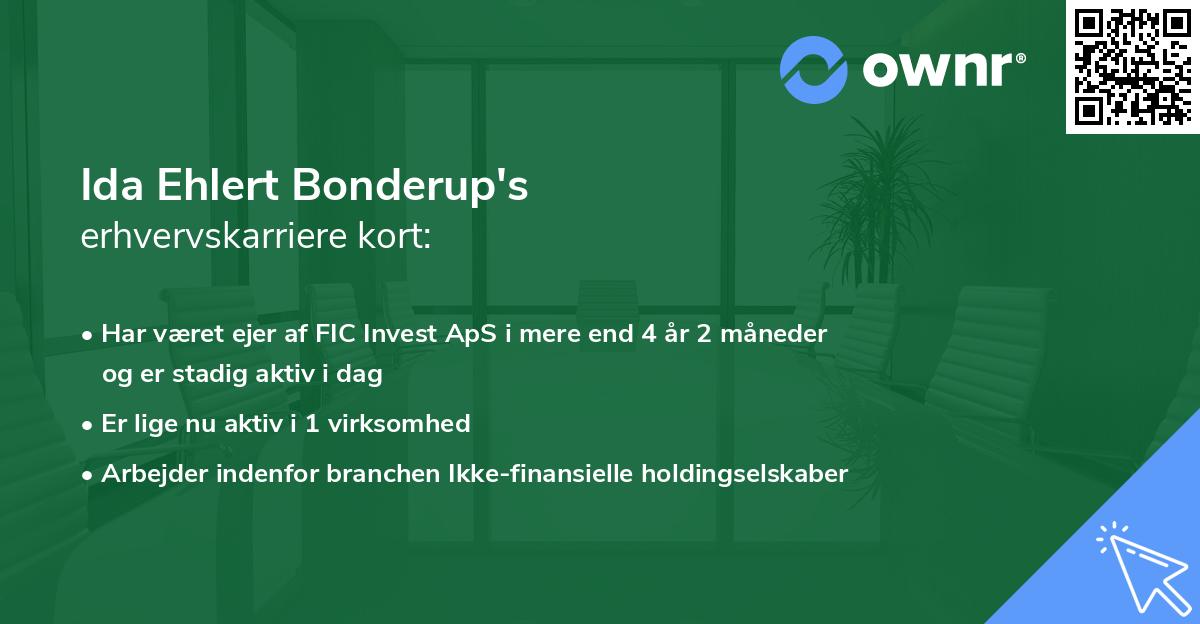 ownr®

Ida Ehlert Bonderup's
erhvervskarriere kort:

• Har været ejer af FIC Invest ApS i mere end 4 år 2 måneder og er stadig aktiv i dag
• Er lige nu aktiv i 1 virksomhed
• Arbejder indenfor branchen Ikke-finansielle holdingselskaber